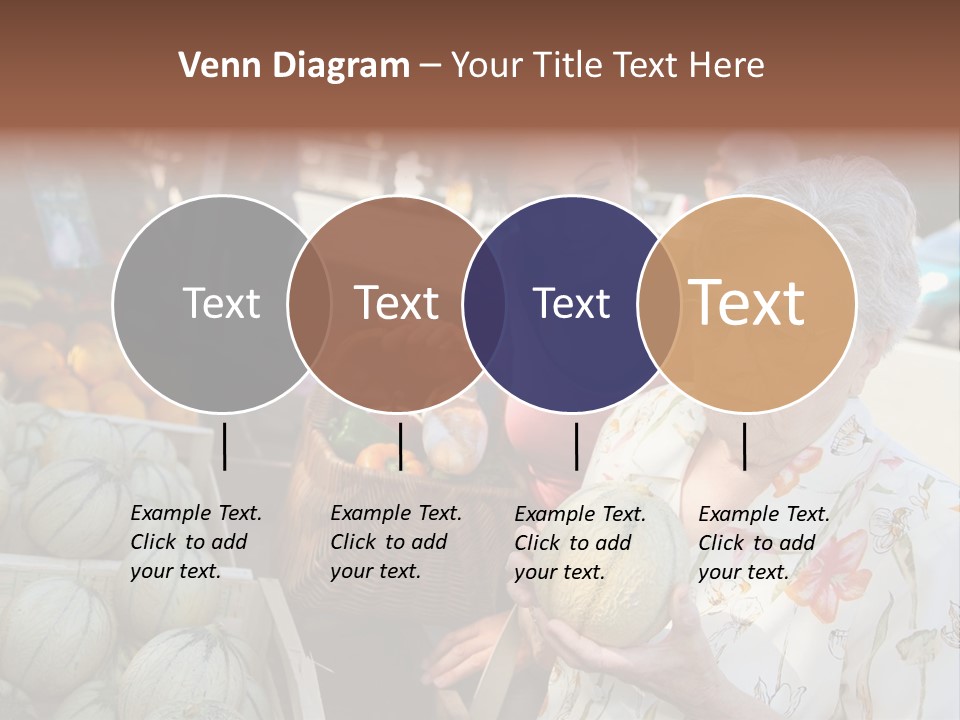 Venn Diagram – Your Title Text Here

Text

Text

Text

Text

Example Text. Click to add your text.

Example Text. Click to add your text.

Example Text. Click to add your text.

Example Text. Click to add your text.